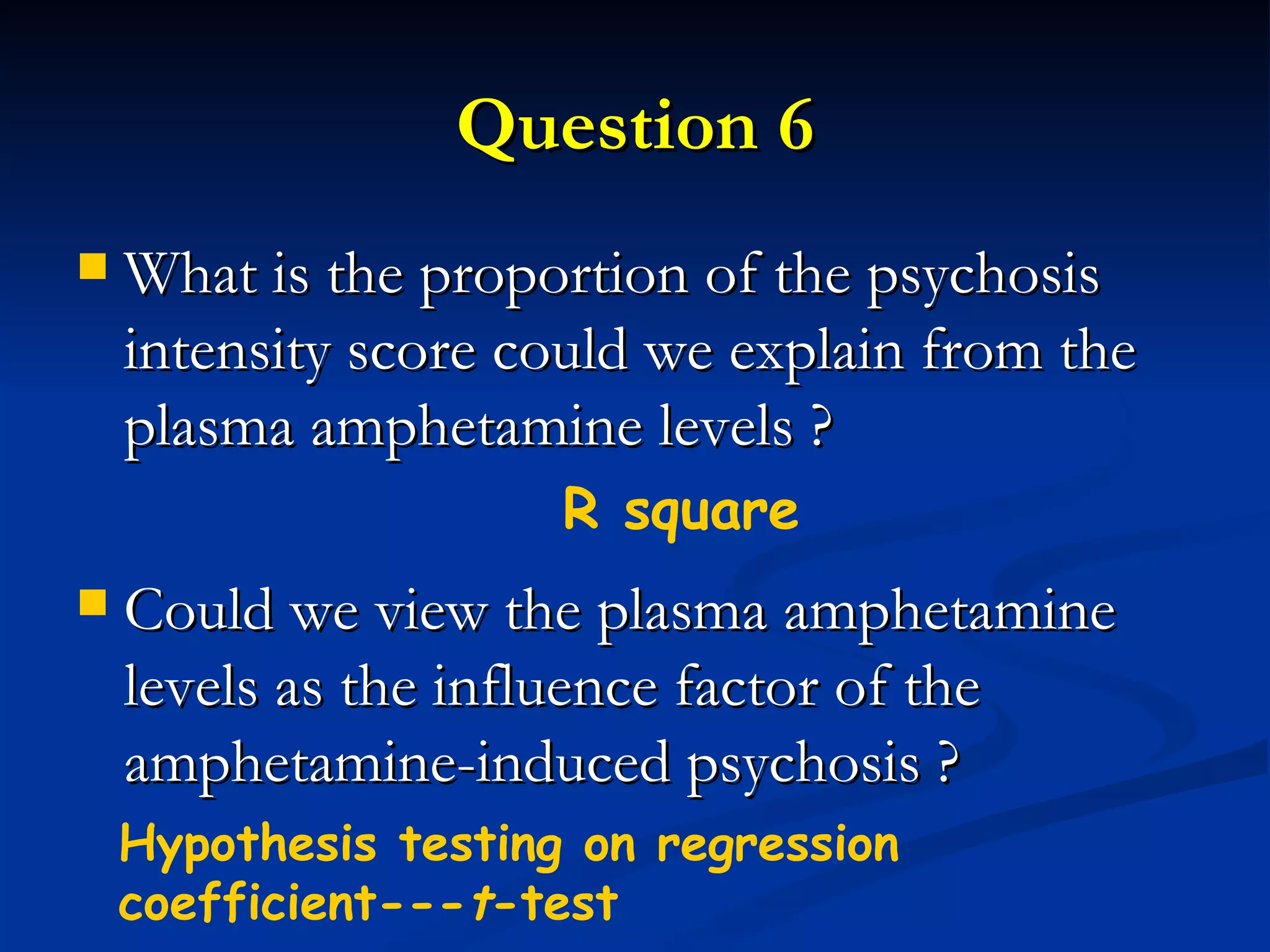 Question 6

What is the proportion of the psychosis intensity score could we explain from the plasma amphetamine levels ?

R square

Could we view the plasma amphetamine levels as the influence factor of the amphetamine-induced psychosis ?

Hypothesis testing on regression coefficient---t-test